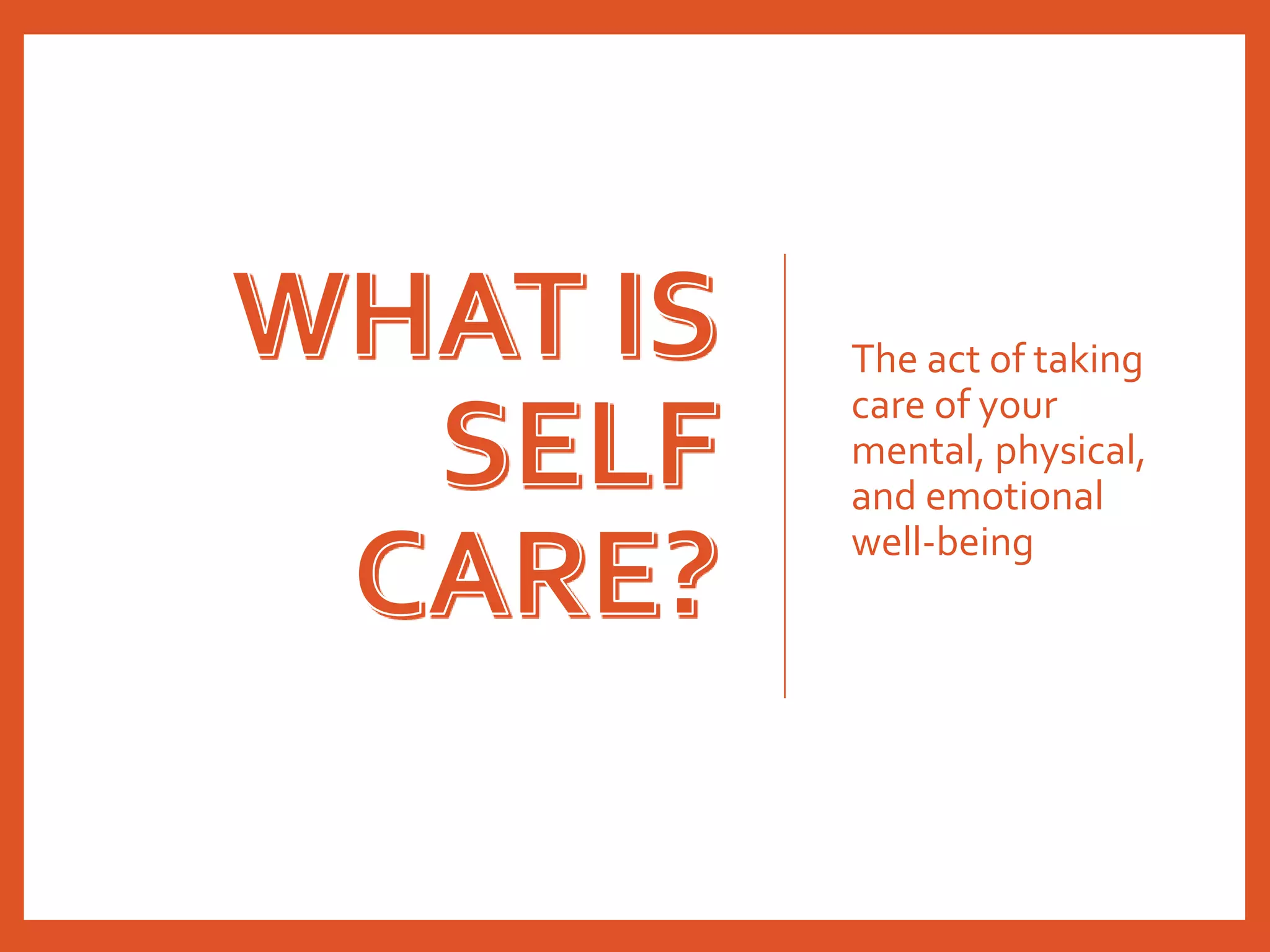 WHAT IS SELF CARE?

The act of taking care of your mental, physical, and emotional well-being